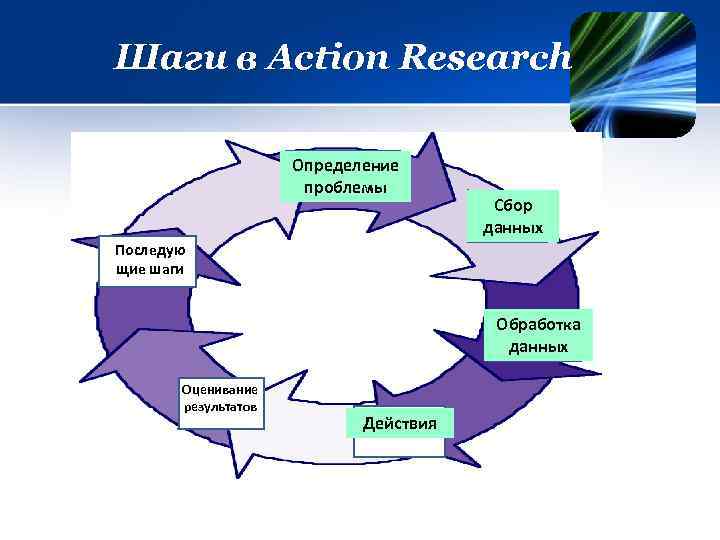 Шаги в Action Research

Определение проблемы

Сбор данных

Обработка данных

Действия

Оценивание результатов

Последую щие шаги